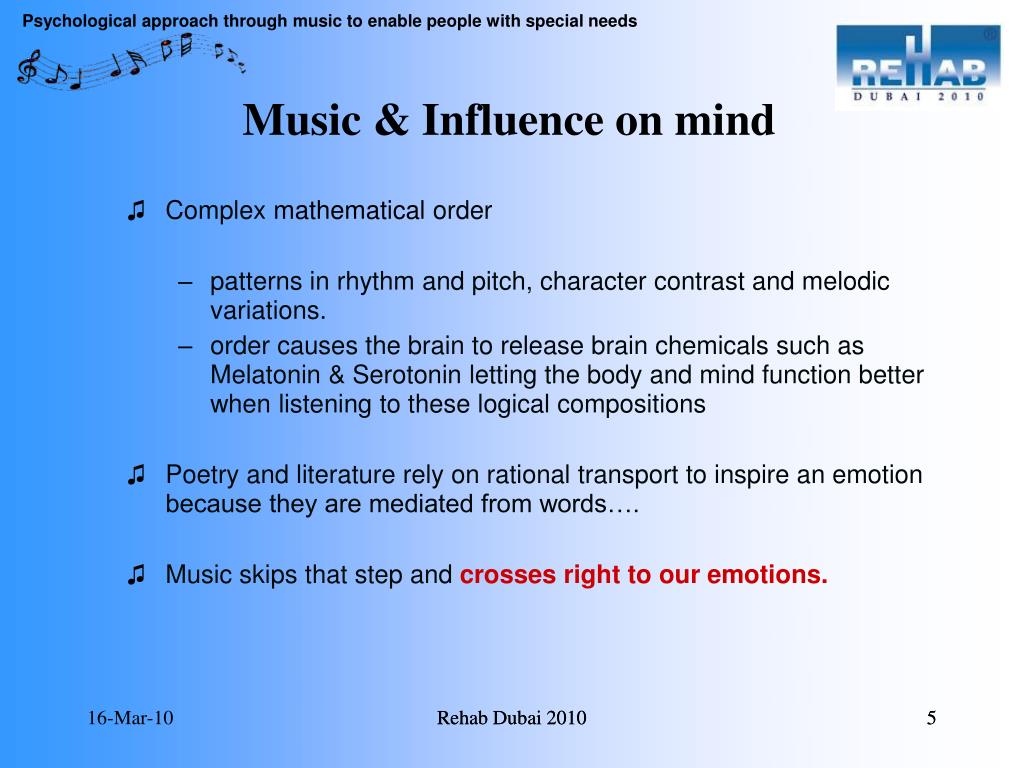 Psychological approach through music to enable people with special needs

REHAB
DUBAI 2010

Music & Influence on mind

♬ Complex mathematical order

– patterns in rhythm and pitch, character contrast and melodic variations.
– order causes the brain to release brain chemicals such as Melatonin & Serotonin letting the body and mind function better when listening to these logical compositions

♬ Poetry and literature rely on rational transport to inspire an emotion because they are mediated from words….

♬ Music skips that step and crosses right to our emotions.

16-Mar-10

Rehab Dubai 2010

5